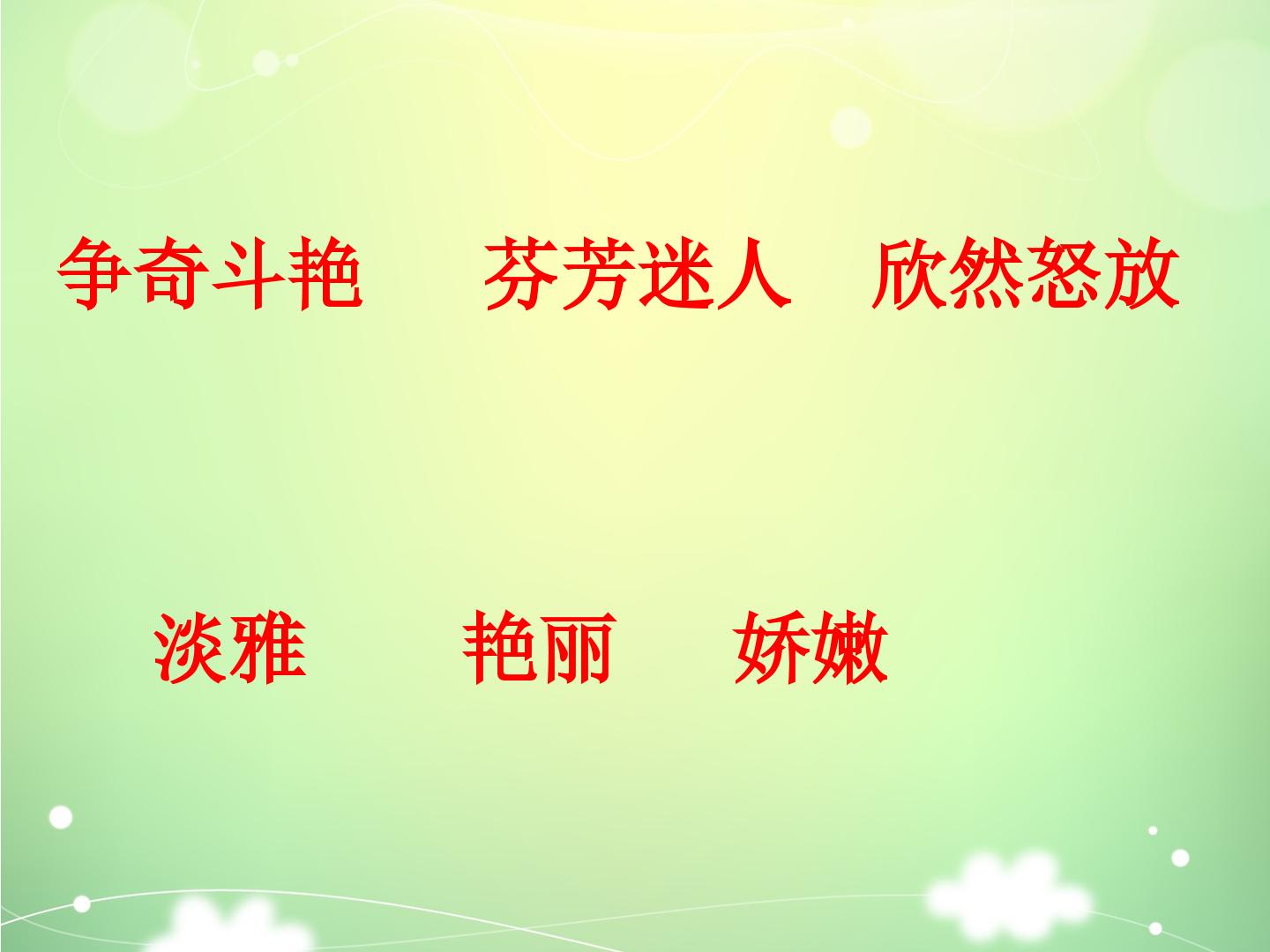 争奇斗艳 芬芳迷人 欣然怒放

淡雅 艳丽 娇嫩